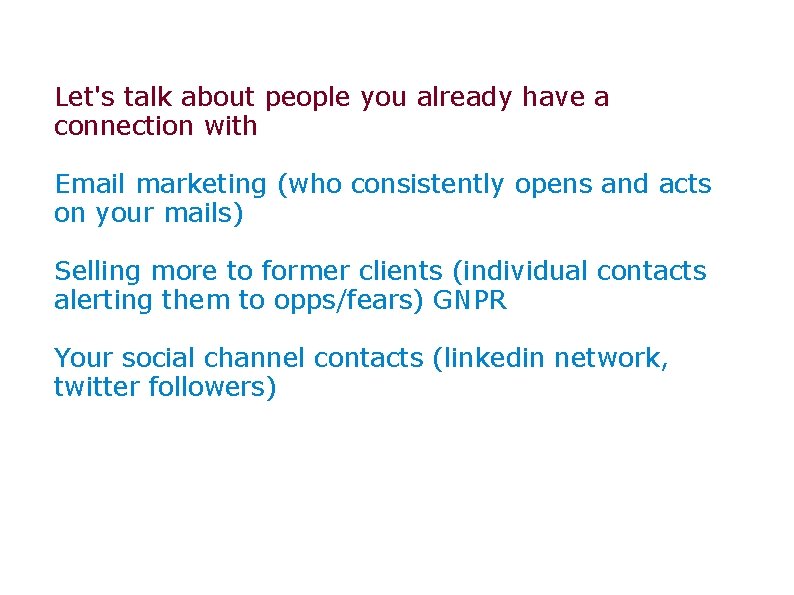 Let's talk about people you already have a connection with

Email marketing (who consistently opens and acts on your mails)

Selling more to former clients (individual contacts alerting them to opps/fears) GNPR

Your social channel contacts (linkedin network, twitter followers)